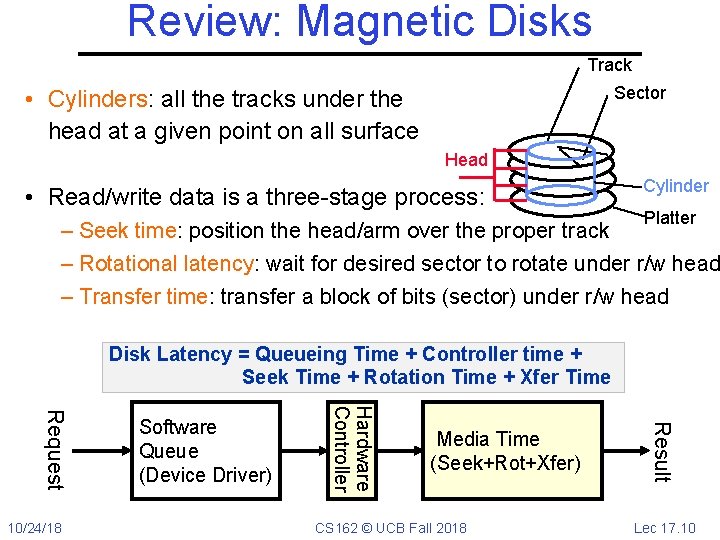 Review: Magnetic Disks

• Cylinders: all the tracks under the head at a given point on all surface

Track
Sector
Head
Cylinder
Platter

• Read/write data is a three-stage process:
– Seek time: position the head/arm over the proper track
– Rotational latency: wait for desired sector to rotate under r/w head
– Transfer time: transfer a block of bits (sector) under r/w head

Disk Latency = Queueing Time + Controller time + Seek Time + Rotation Time + Xfer Time

Request
Software Queue (Device Driver)
Hardware Controller
Media Time (Seek+Rot+Xfer)
Result

10/24/18
CS162 © UCB Fall 2018
Lec 17.10